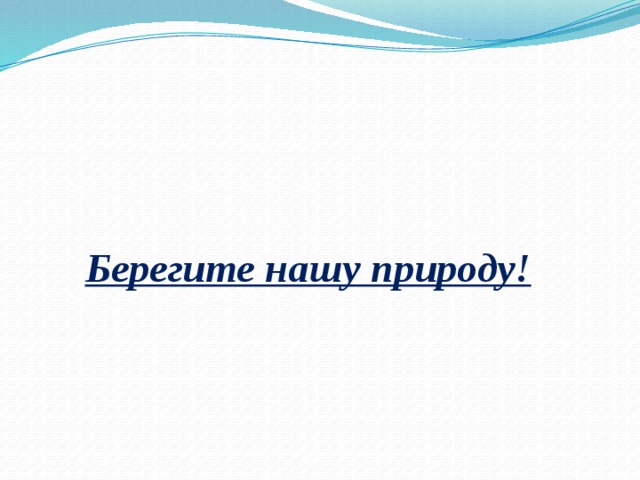 Берегите нашу природу!